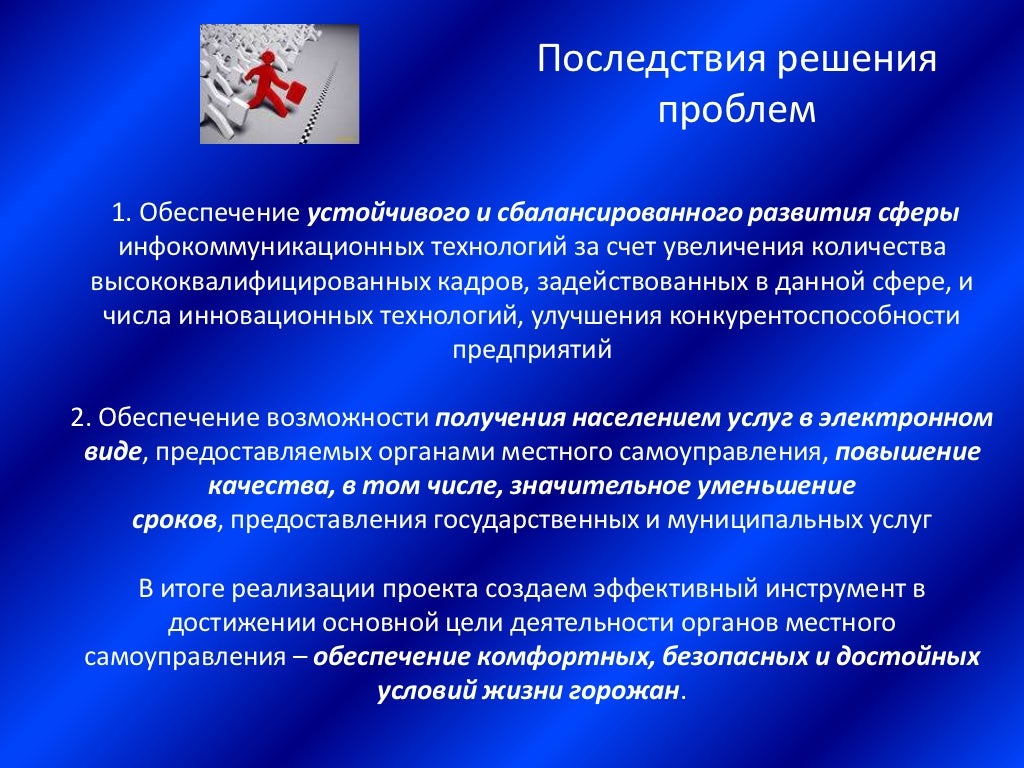 Последствия решения проблем

1. Обеспечение устойчивого и сбалансированного развития сферы инфокоммуникационных технологий за счет увеличения количества высококвалифицированных кадров, задействованных в данной сфере, и числа инновационных технологий, улучшения конкурентоспособности предприятий

2. Обеспечение возможности получения населением услуг в электронном виде, предоставляемых органами местного самоуправления, повышение качества, в том числе, значительное уменьшение сроков, предоставления государственных и муниципальных услуг

В итоге реализации проекта создаем эффективный инструмент в достижении основной цели деятельности органов местного самоуправления – обеспечение комфортных, безопасных и достойных условий жизни горожан.